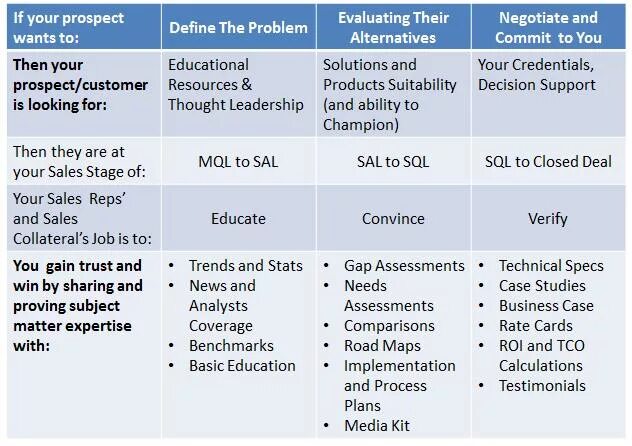 | If your prospect wants to: | Define The Problem | Evaluating Their Alternatives | Negotiate and Commit to You |
|---|---|---|---|
| Then your prospect/customer is looking for: | Educational Resources & Thought Leadership | Solutions and Products Suitability (and ability to Champion) | Your Credentials, Decision Support |
| Then they are at your Sales Stage of: | MQL to SAL | SAL to SQL | SQL to Closed Deal |
| Your Sales Reps' and Sales Collateral's Job is to: | Educate | Convince | Verify |
| You gain trust and win by sharing and proving subject matter expertise with: | • Trends and Stats • News and Analysts Coverage • Benchmarks • Basic Education | • Gap Assessments • Needs Assessments • Comparisons • Road Maps • Implementation and Process Plans • Media Kit | • Technical Specs • Case Studies • Business Case • Rate Cards • ROI and TCO Calculations • Testimonials |